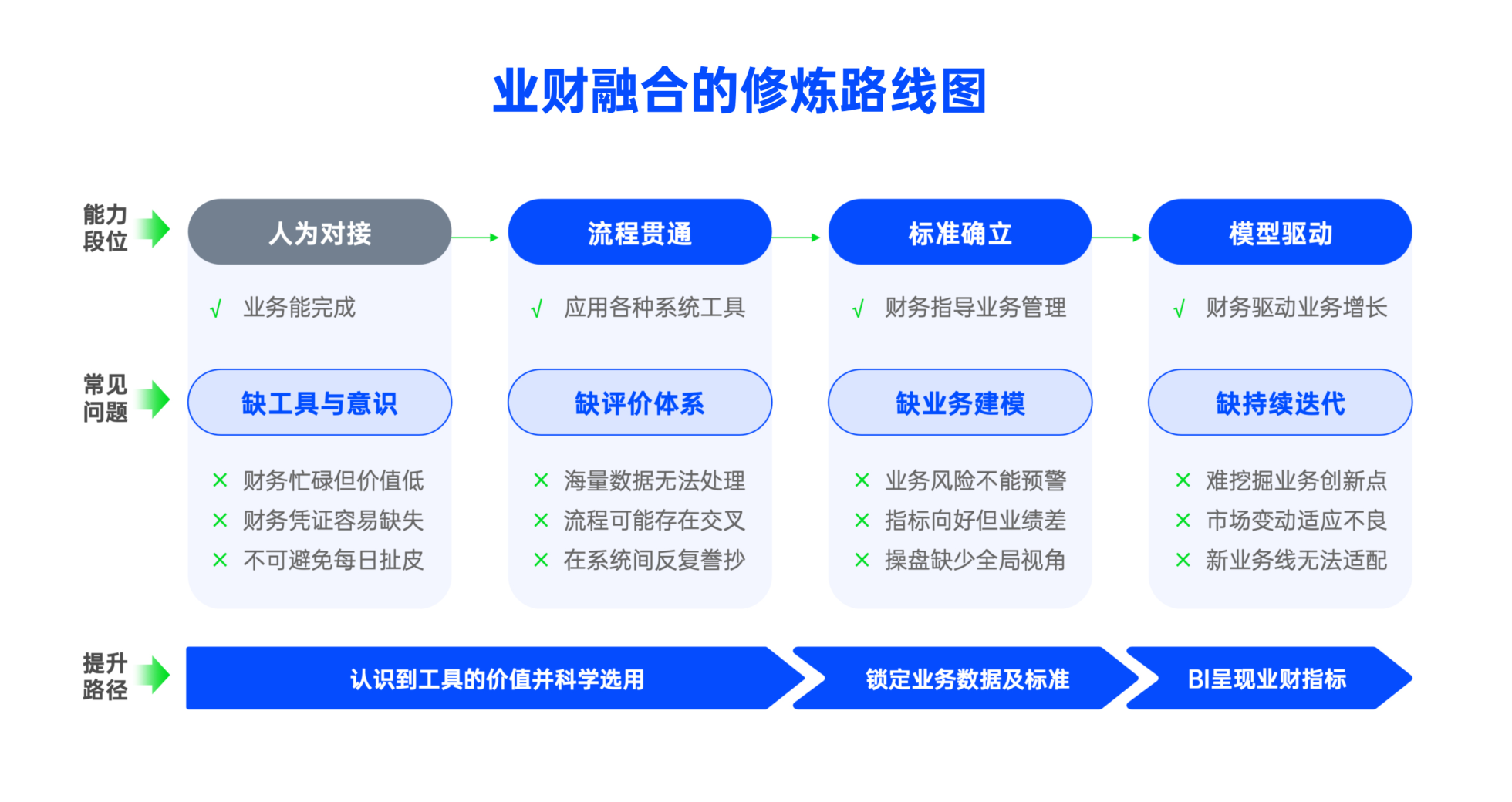 业财融合的修炼路线图

能力段位

人为对接
√ 业务能完成

流程贯通
√ 应用各种系统工具

标准确立
√ 财务指导业务管理

模型驱动
√ 财务驱动业务增长

常见问题

缺工具与意识
× 财务忙碌但价值低
× 财务凭证容易缺失
× 不可避免每日扯皮

缺评价体系
× 海量数据无法处理
× 流程可能存在交叉
× 在系统间反复誊抄

缺业务建模
× 业务风险不能预警
× 指标向好但业绩差
× 操盘缺少全局视角

缺持续迭代
× 难挖掘业务创新点
× 市场变动适应不良
× 新业务线无法适配

提升路径

认识到工具的价值并科学选用
锁定业务数据及标准
BI呈现业财指标